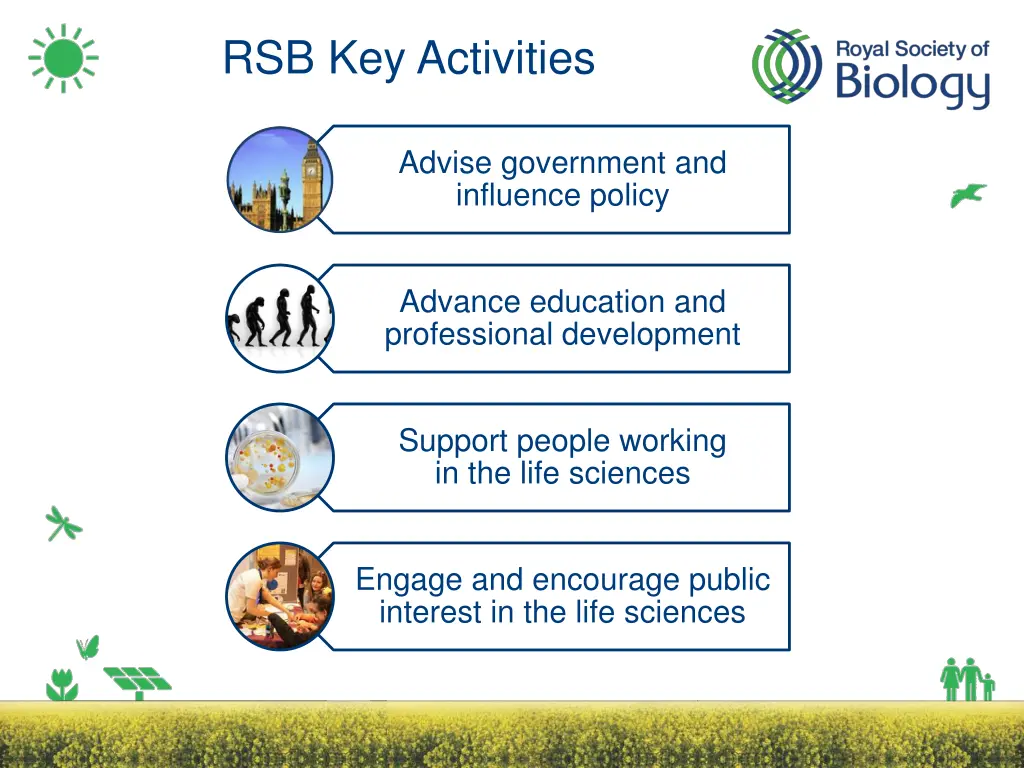 RSB Key Activities

Royal Society of Biology

Advise government and influence policy

Advance education and professional development

Support people working in the life sciences

Engage and encourage public interest in the life sciences